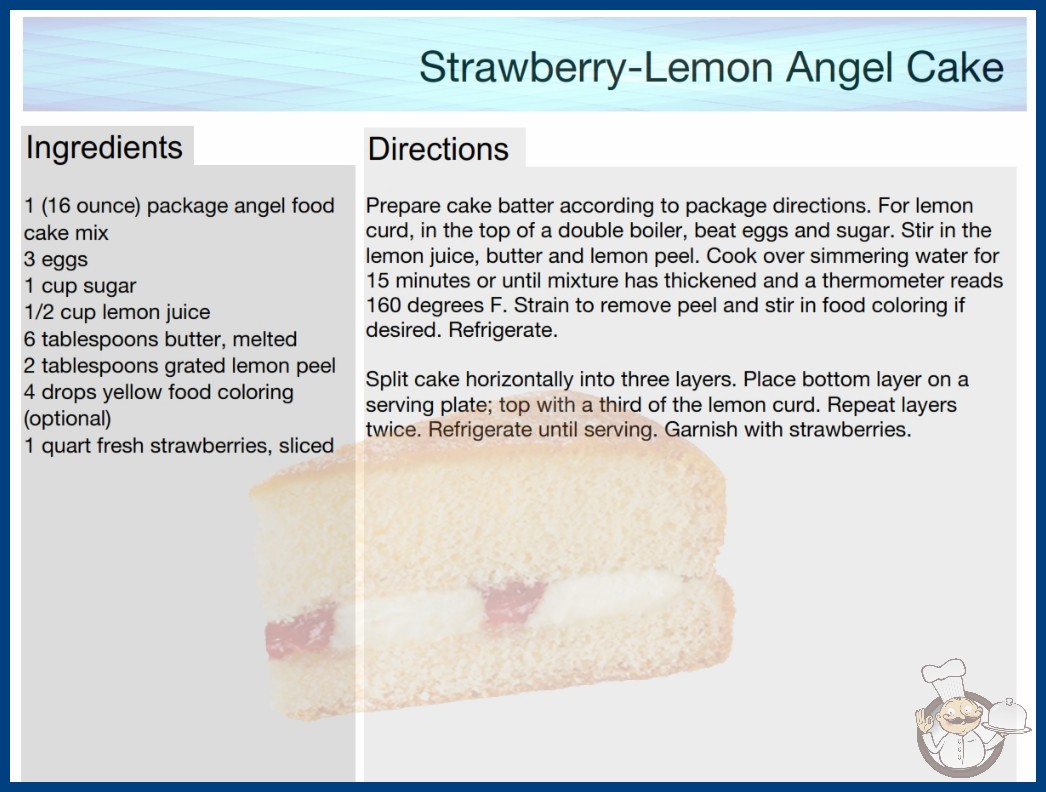 Strawberry-Lemon Angel Cake

Ingredients

1 (16 ounce) package angel food cake mix
3 eggs
1 cup sugar
1/2 cup lemon juice
6 tablespoons butter, melted
2 tablespoons grated lemon peel
4 drops yellow food coloring (optional)
1 quart fresh strawberries, sliced

Directions

Prepare cake batter according to package directions. For lemon curd, in the top of a double boiler, beat eggs and sugar. Stir in the lemon juice, butter and lemon peel. Cook over simmering water for 15 minutes or until mixture has thickened and a thermometer reads 160 degrees F. Strain to remove peel and stir in food coloring if desired. Refrigerate.

Split cake horizontally into three layers. Place bottom layer on a serving plate; top with a third of the lemon curd. Repeat layers twice. Refrigerate until serving. Garnish with strawberries.